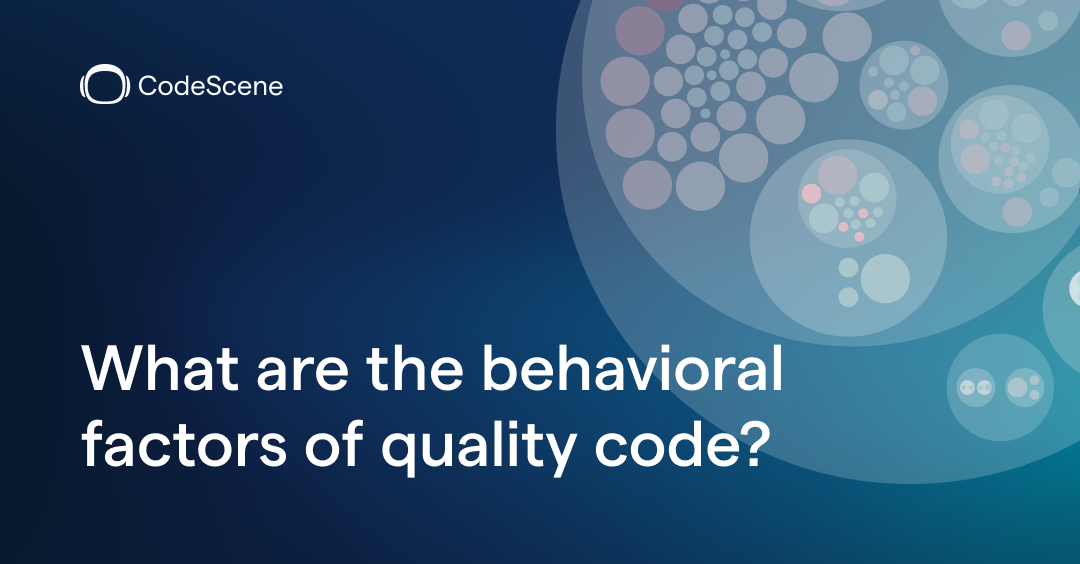 CodeScene

What are the behavioral factors of quality code?